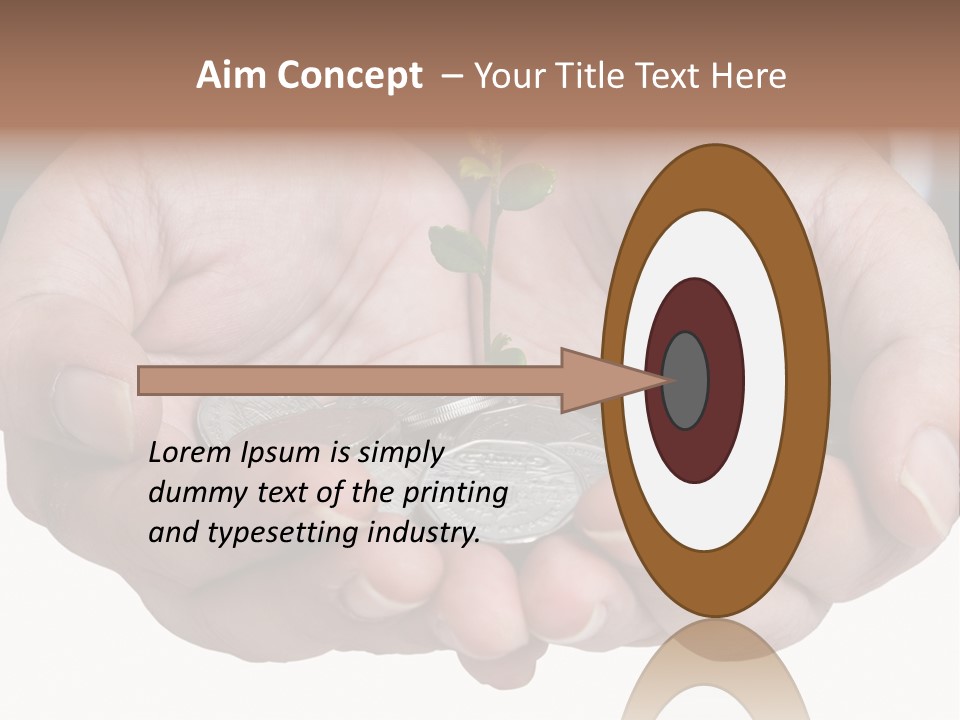 Aim Concept – Your Title Text Here

Lorem Ipsum is simply dummy text of the printing and typesetting industry.